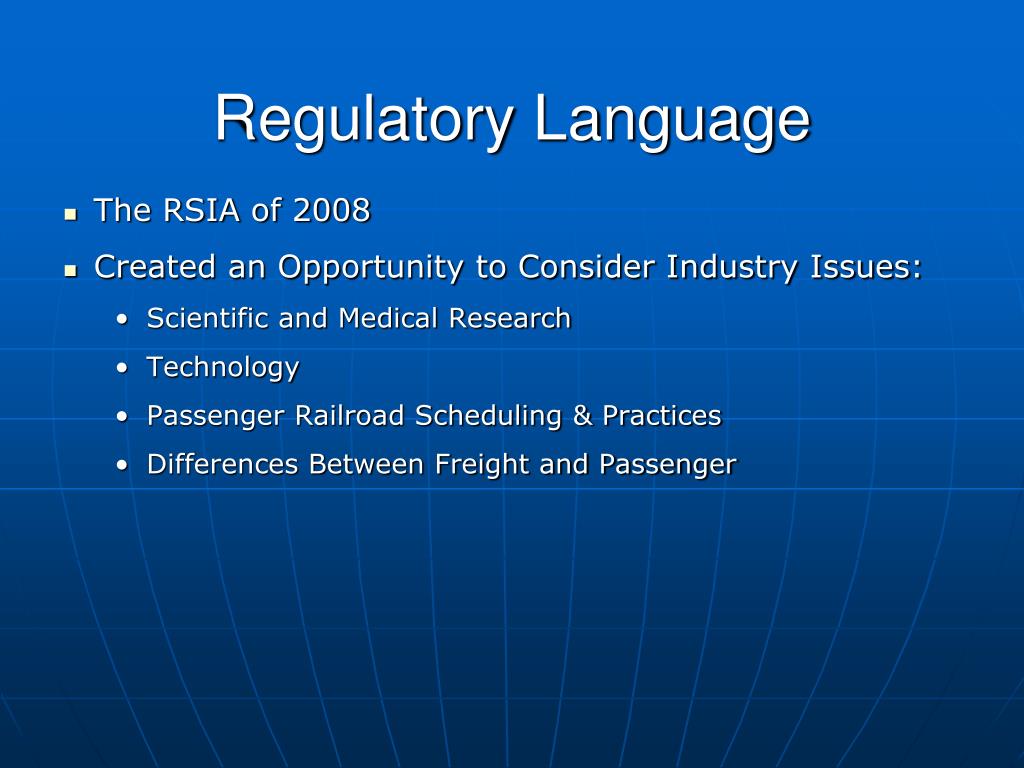 Regulatory Language

- The RSIA of 2008
- Created an Opportunity to Consider Industry Issues:
  - Scientific and Medical Research
  - Technology
  - Passenger Railroad Scheduling & Practices
  - Differences Between Freight and Passenger